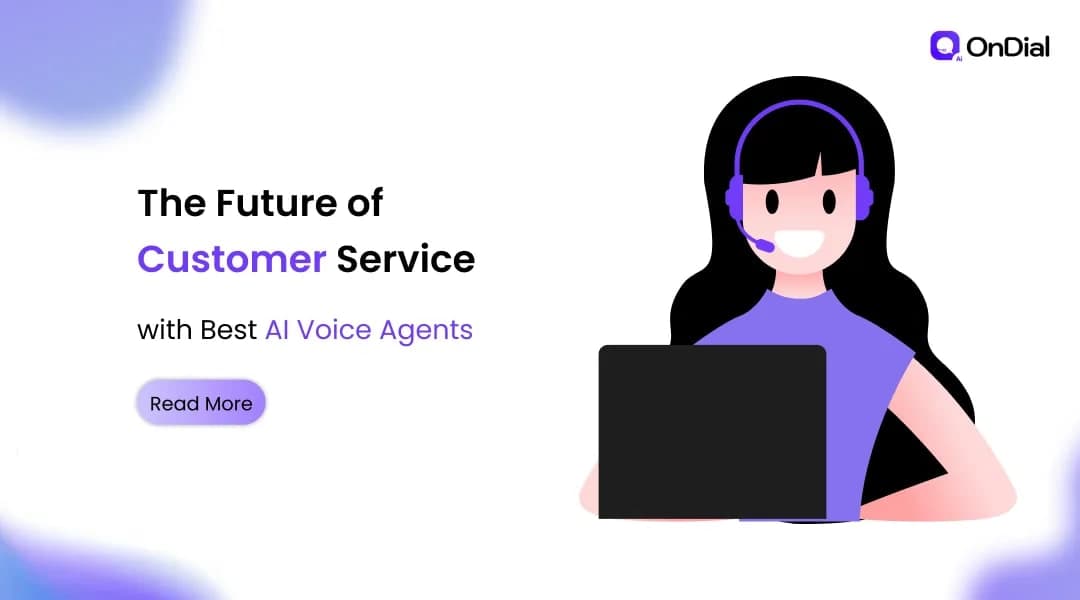 Ai OnDial

The Future of Customer Service

with Best AI Voice Agents

Read More